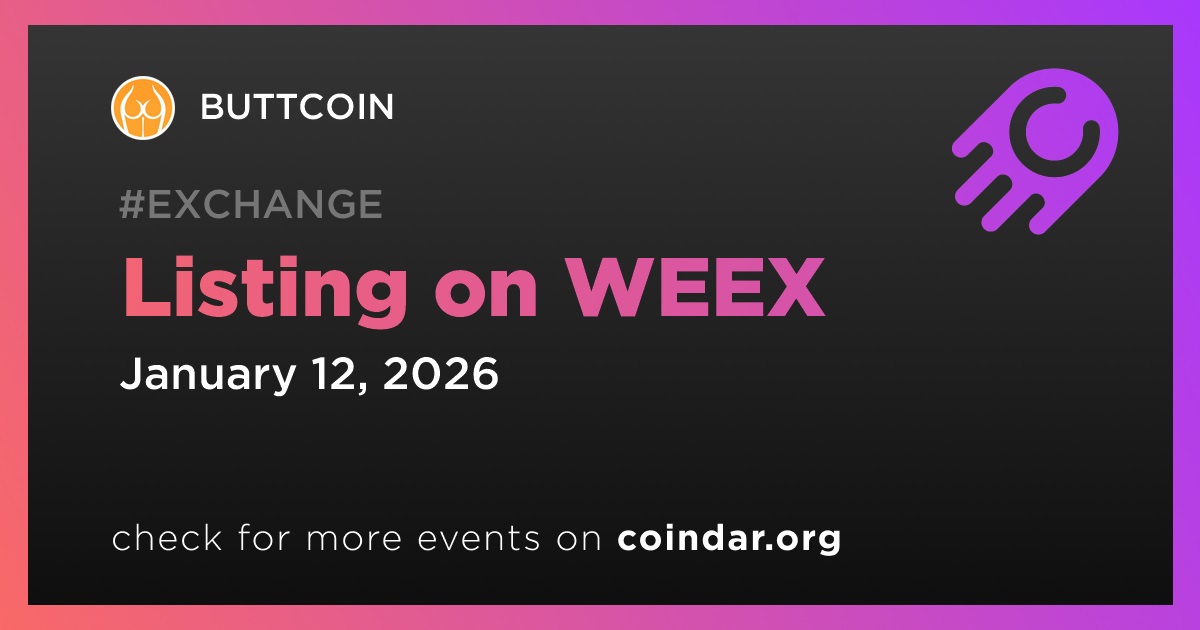 BUTTCOIN

#EXCHANGE

Listing on WEEX

January 12, 2026

check for more events on coindar.org